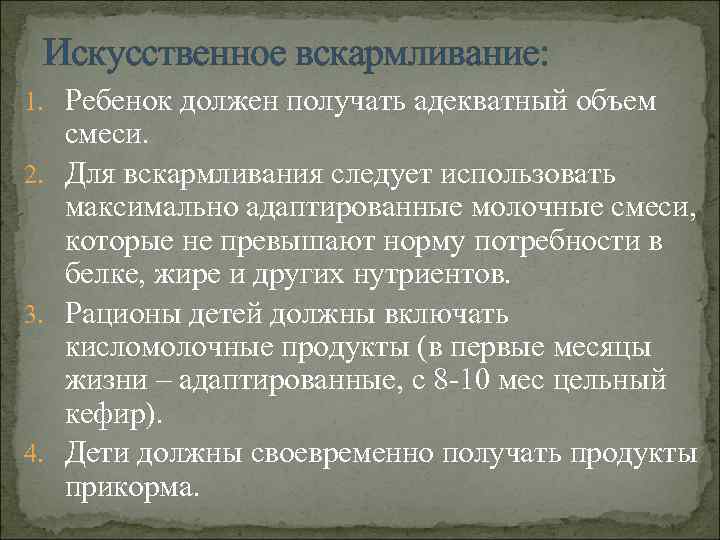 Искусственное вскармливание:

1. Ребенок должен получать адекватный объем смеси.
2. Для вскармливания следует использовать максимально адаптированные молочные смеси, которые не превышают норму потребности в белке, жире и других нутриентов.
3. Рационы детей должны включать кисломолочные продукты (в первые месяцы жизни – адаптированные, с 8-10 мес цельный кефир).
4. Дети должны своевременно получать продукты прикорма.